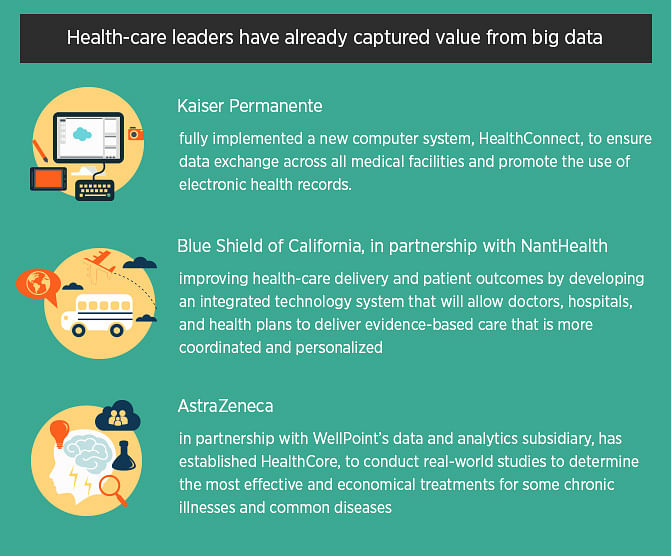 Health-care leaders have already captured value from big data

Kaiser Permanente

fully implemented a new computer system, HealthConnect, to ensure data exchange across all medical facilities and promote the use of electronic health records.

Blue Shield of California, in partnership with NantHealth

improving health-care delivery and patient outcomes by developing an integrated technology system that will allow doctors, hospitals, and health plans to deliver evidence-based care that is more coordinated and personalized

AstraZeneca

in partnership with WellPoint's data and analytics subsidiary, has established HealthCore, to conduct real-world studies to determine the most effective and economical treatments for some chronic illnesses and common diseases